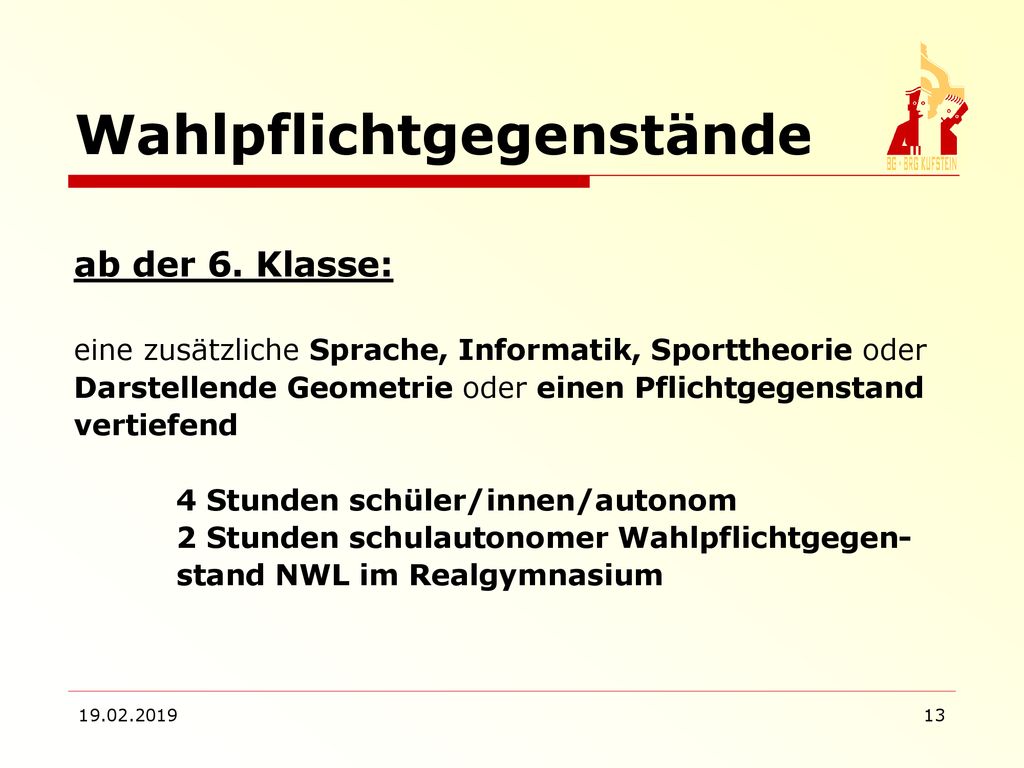 Wahlpflichtgegenstände

BG · BRG KUFSTEIN

ab der 6. Klasse:

eine zusätzliche Sprache, Informatik, Sporttheorie oder Darstellende Geometrie oder einen Pflichtgegenstand vertiefend

4 Stunden schüler/innen/autonom
2 Stunden schulautonomer Wahlpflichtgegenstand NWL im Realgymnasium

19.02.2019

13